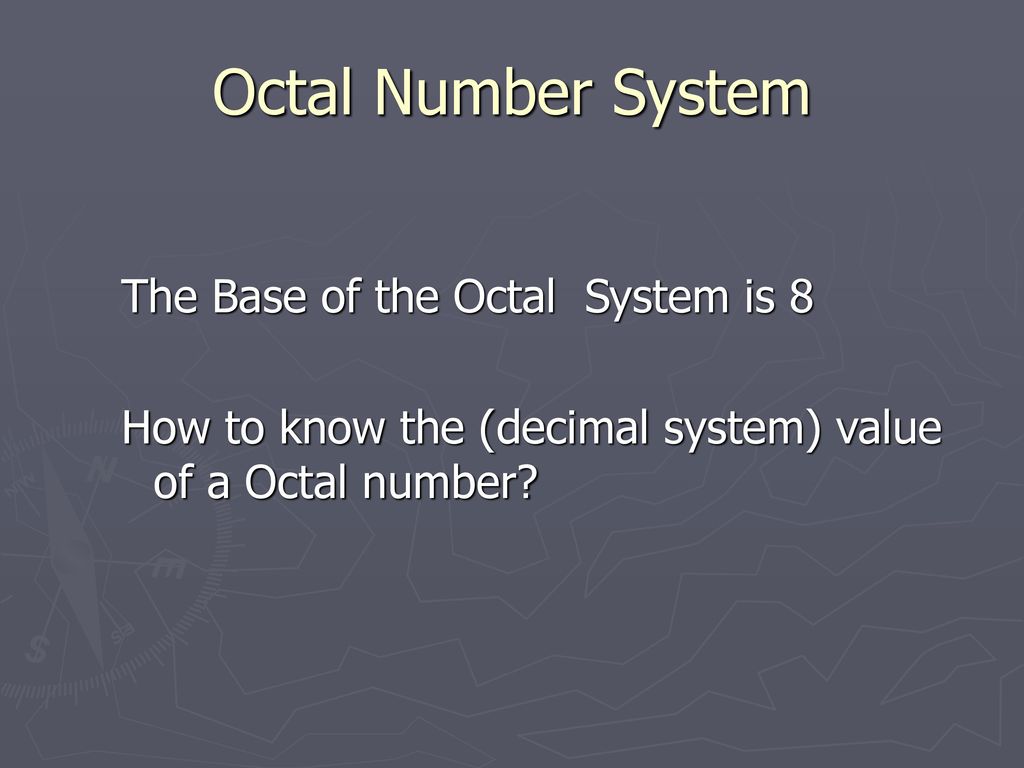 Octal Number System

The Base of the Octal System is 8

How to know the (decimal system) value of a Octal number?